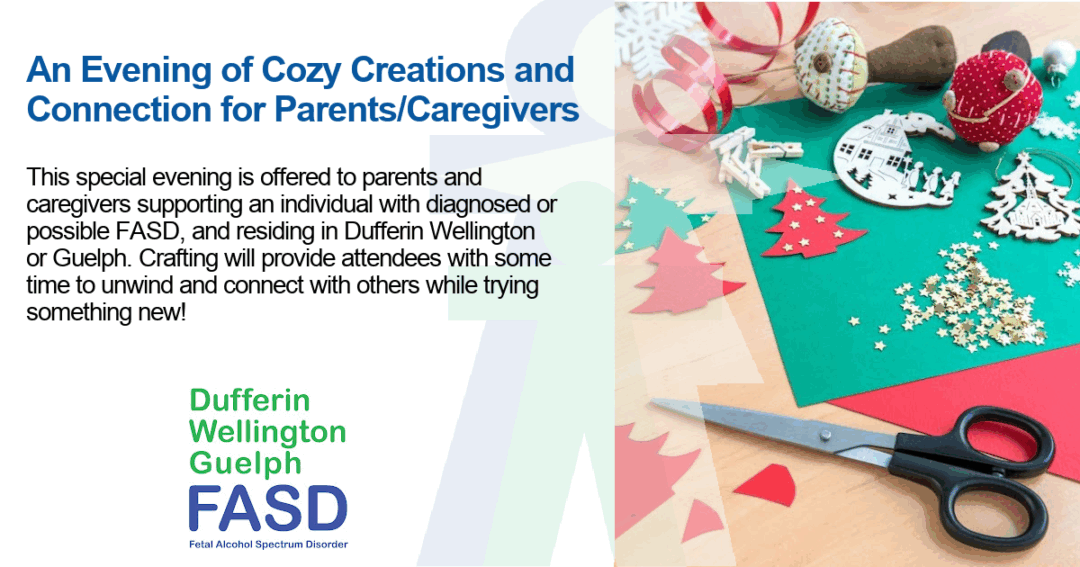 An Evening of Cozy Creations and Connection for Parents/Caregivers

This special evening is offered to parents and caregivers supporting an individual with diagnosed or possible FASD, and residing in Dufferin Wellington or Guelph. Crafting will provide attendees with some time to unwind and connect with others while trying something new!

Dufferin
Wellington
Guelph
FASD
Fetal Alcohol Spectrum Disorder